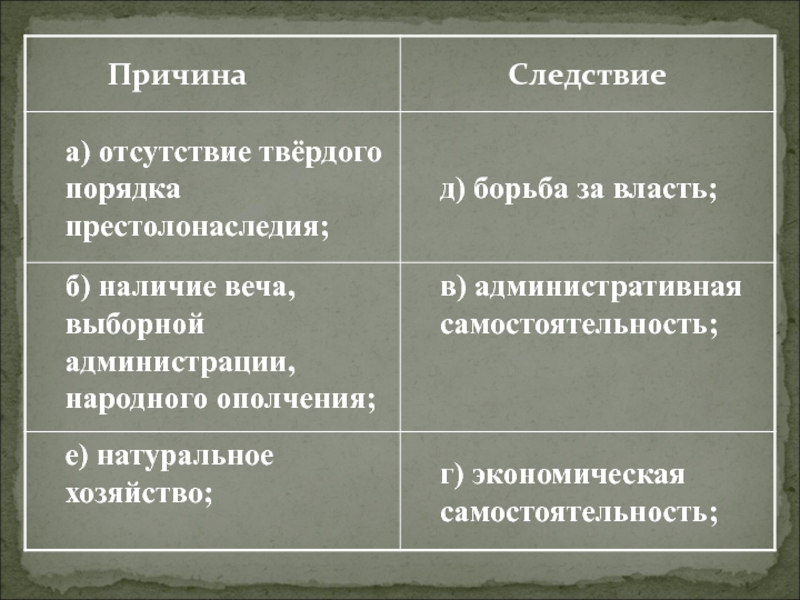 | Причина | Следствие |
|---|---|
| а) отсутствие твёрдого порядка престолонаследия; | д) борьба за власть; |
| б) наличие веча, выборной администрации, народного ополчения; | в) административная самостоятельность; |
| е) натуральное хозяйство; | г) экономическая самостоятельность; |